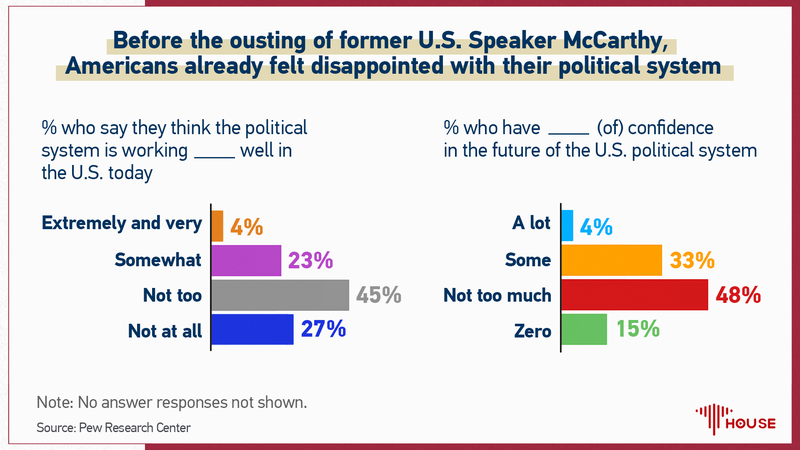 Before the ousting of former U.S. Speaker McCarthy, Americans already felt disappointed with their political system

% who say they think the political system is working ____ well in the U.S. today

Extremely and very 4%
Somewhat 23%
Not too 45%
Not at all 27%

% who have ____ (of) confidence in the future of the U.S. political system

A lot 4%
Some 33%
Not too much 48%
Zero 15%

Note: No answer responses not shown.

Source: Pew Research Center

HOUSE